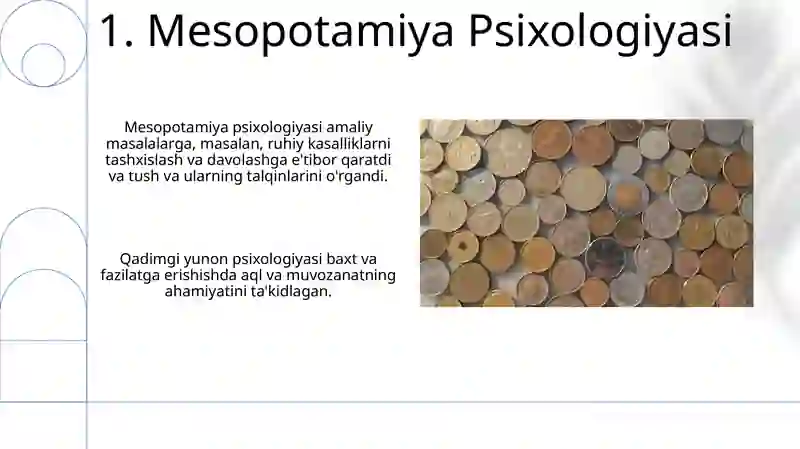 1. Mesopotamiya Psixologiyasi

Mesopotamiya psixologiyasi amaliy masalalarga, masalan, ruhiy kasalliklarni tashxislash va davolashga e'tibor qaratdi va tush va ularning talqinlarini o'rgandi.

Qadimgi yunon psixologiyasi baxt va fazilatga erishishda aql va muvozanatning ahamiyatini ta'kidlagan.